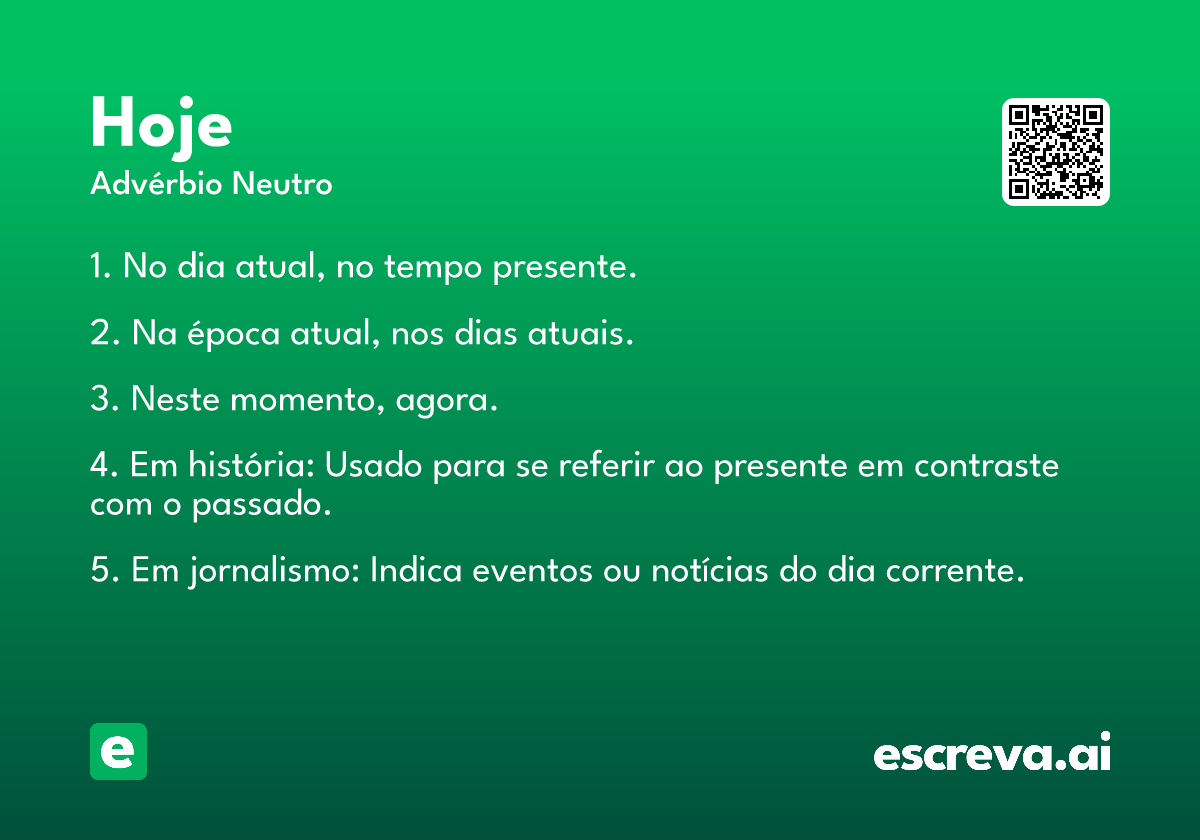 Hoje

Advérbio Neutro

1. No dia atual, no tempo presente.

2. Na época atual, nos dias atuais.

3. Neste momento, agora.

4. Em história: Usado para se referir ao presente em contraste com o passado.

5. Em jornalismo: Indica eventos ou notícias do dia corrente.

e

escreva.ai